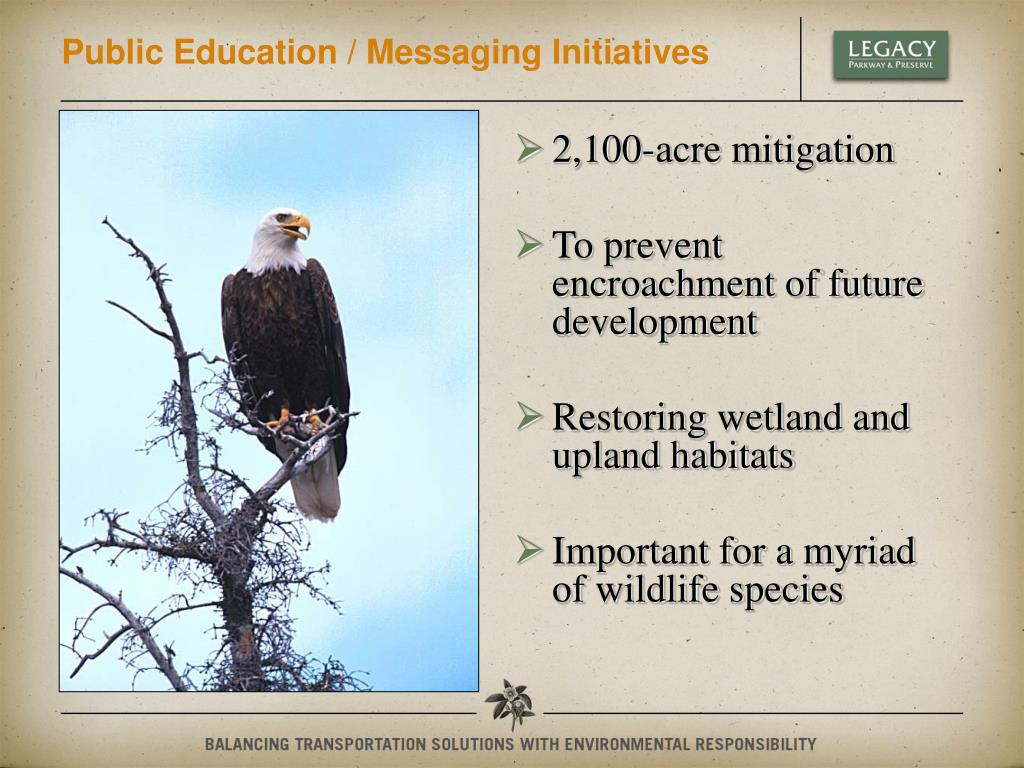 Public Education / Messaging Initiatives

LEGACY
PARKWAY & PRESERVE

➢ 2,100-acre mitigation

➢ To prevent encroachment of future development

➢ Restoring wetland and upland habitats

➢ Important for a myriad of wildlife species

BALANCING TRANSPORTATION SOLUTIONS WITH ENVIRONMENTAL RESPONSIBILITY